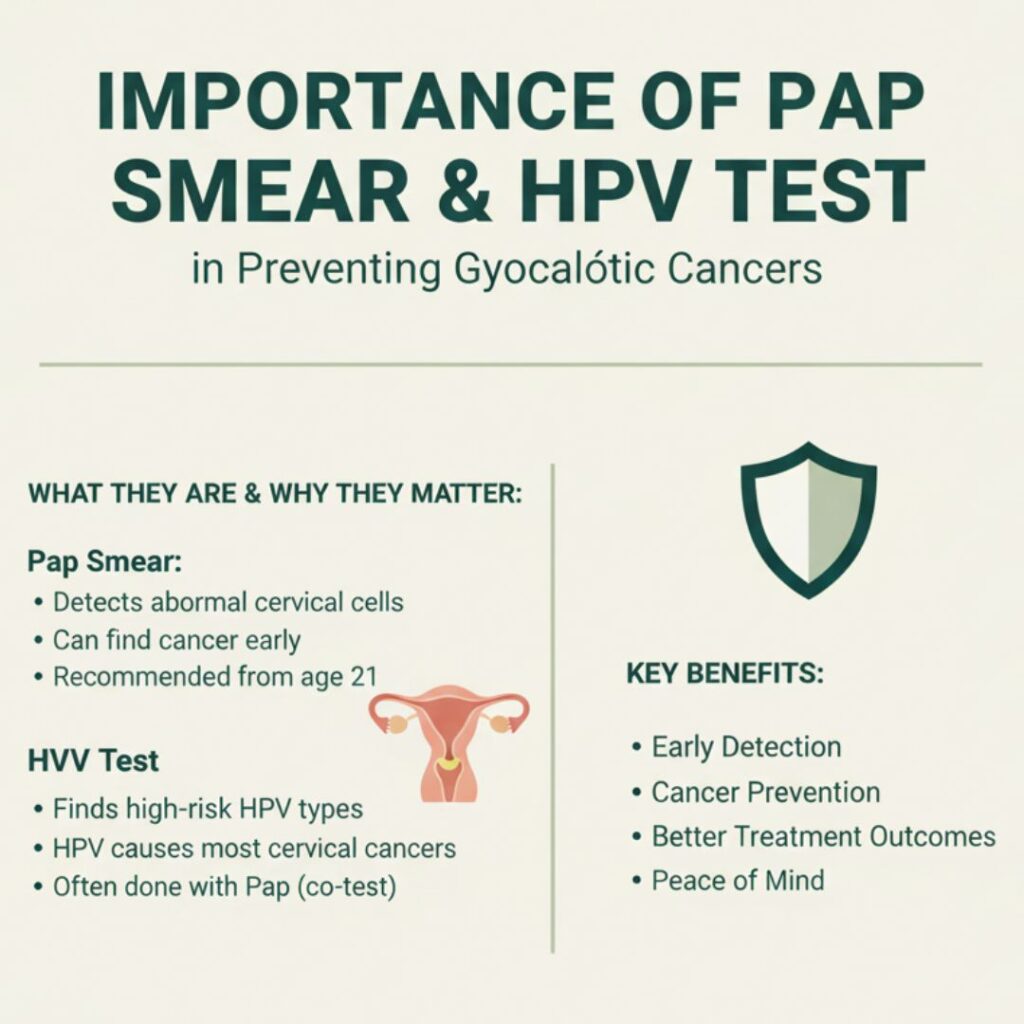 IMPORTANCE OF PAP SMEAR & HPV TEST

in Preventing Gyocalótic Cancers

WHAT THEY ARE & WHY THEY MATTER:

Pap Smear:
• Detects abormal cervical cells
• Can find cancer early
• Recommended from age 21

HVV Test
• Finds high-risk HPV types
• HPV causes most cervical cancers
• Often done with Pap (co-test)

KEY BENEFITS:

• Early Detection
• Cancer Prevention
• Better Treatment Outcomes
• Peace of Mind